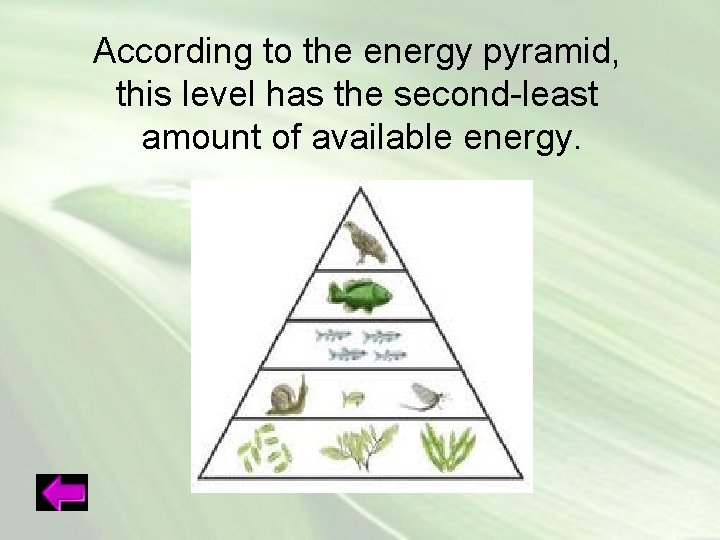 According to the energy pyramid, this level has the second-least amount of available energy.